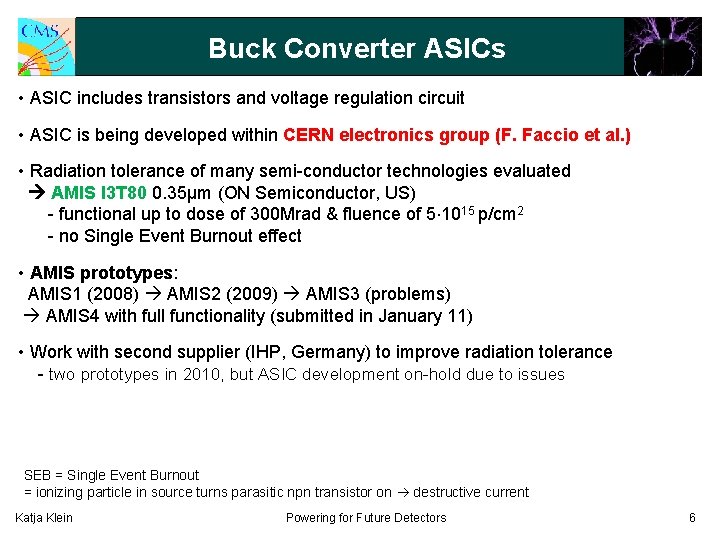 CMS

Buck Converter ASICs

• ASIC includes transistors and voltage regulation circuit

• ASIC is being developed within CERN electronics group (F. Faccio et al.)

• Radiation tolerance of many semi-conductor technologies evaluated
→ AMIS I3T80 0.35µm (ON Semiconductor, US)
- functional up to dose of 300Mrad & fluence of $5 \cdot 10^{15}$ p/cm$^2$
- no Single Event Burnout effect

• AMIS prototypes:
AMIS1 (2008) → AMIS2 (2009) → AMIS3 (problems)
→ AMIS4 with full functionality (submitted in January 11)

• Work with second supplier (IHP, Germany) to improve radiation tolerance
- two prototypes in 2010, but ASIC development on-hold due to issues

SEB = Single Event Burnout
= ionizing particle in source turns parasitic npn transistor on → destructive current

Katja Klein Powering for Future Detectors 6